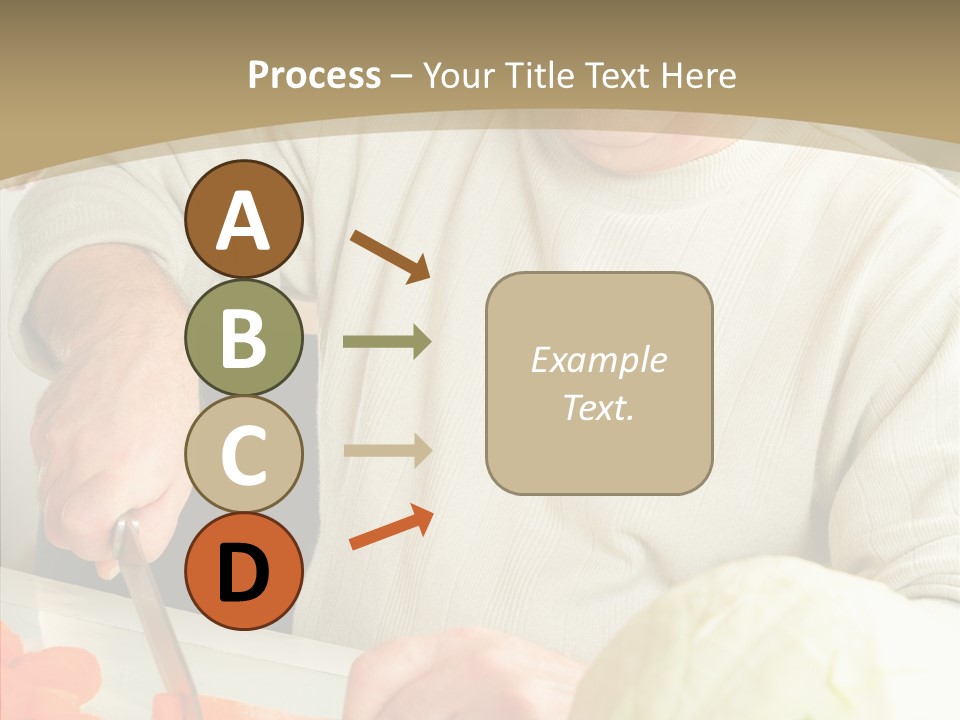 Process – Your Title Text Here

A

B

C

D

Example Text.